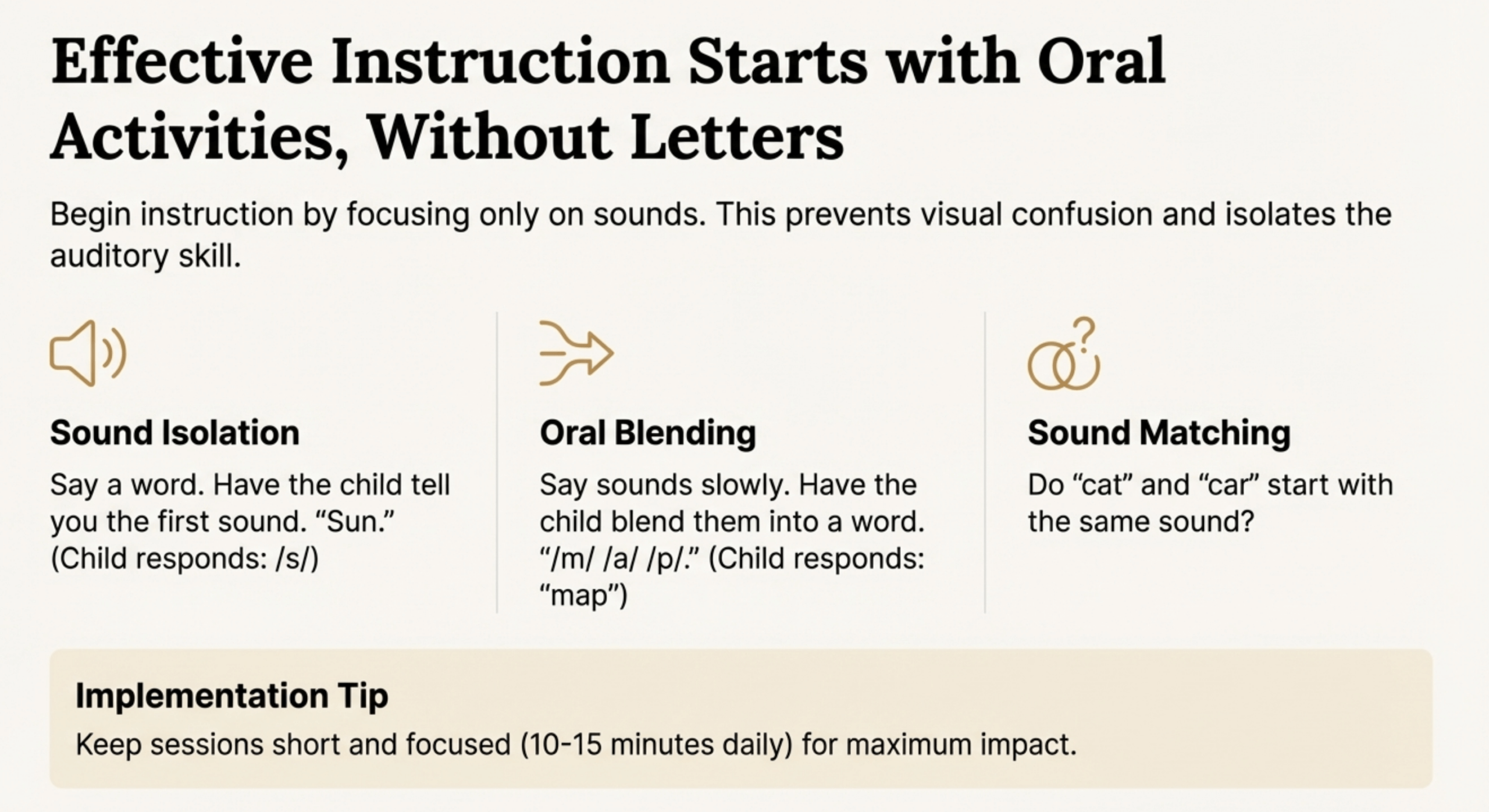 Effective Instruction Starts with Oral Activities, Without Letters

Begin instruction by focusing only on sounds. This prevents visual confusion and isolates the auditory skill.

Sound Isolation

Say a word. Have the child tell you the first sound. “Sun.” (Child responds: /s/)

Oral Blending

Say sounds slowly. Have the child blend them into a word. “/m/ /a/ /p/.” (Child responds: “map”)

Sound Matching

Do “cat” and “car” start with the same sound?

Implementation Tip

Keep sessions short and focused (10-15 minutes daily) for maximum impact.